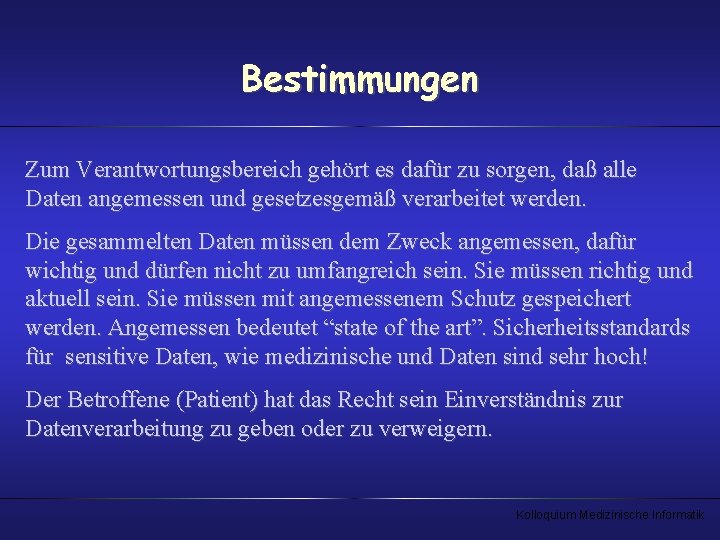 Bestimmungen

Zum Verantwortungsbereich gehört es dafür zu sorgen, daß alle Daten angemessen und gesetzesgemäß verarbeitet werden.

Die gesammelten Daten müssen dem Zweck angemessen, dafür wichtig und dürfen nicht zu umfangreich sein. Sie müssen richtig und aktuell sein. Sie müssen mit angemessenem Schutz gespeichert werden. Angemessen bedeutet “state of the art”. Sicherheitsstandards für sensitive Daten, wie medizinische und Daten sind sehr hoch!

Der Betroffene (Patient) hat das Recht sein Einverständnis zur Datenverarbeitung zu geben oder zu verweigern.

Kolloquium Medizinische Informatik